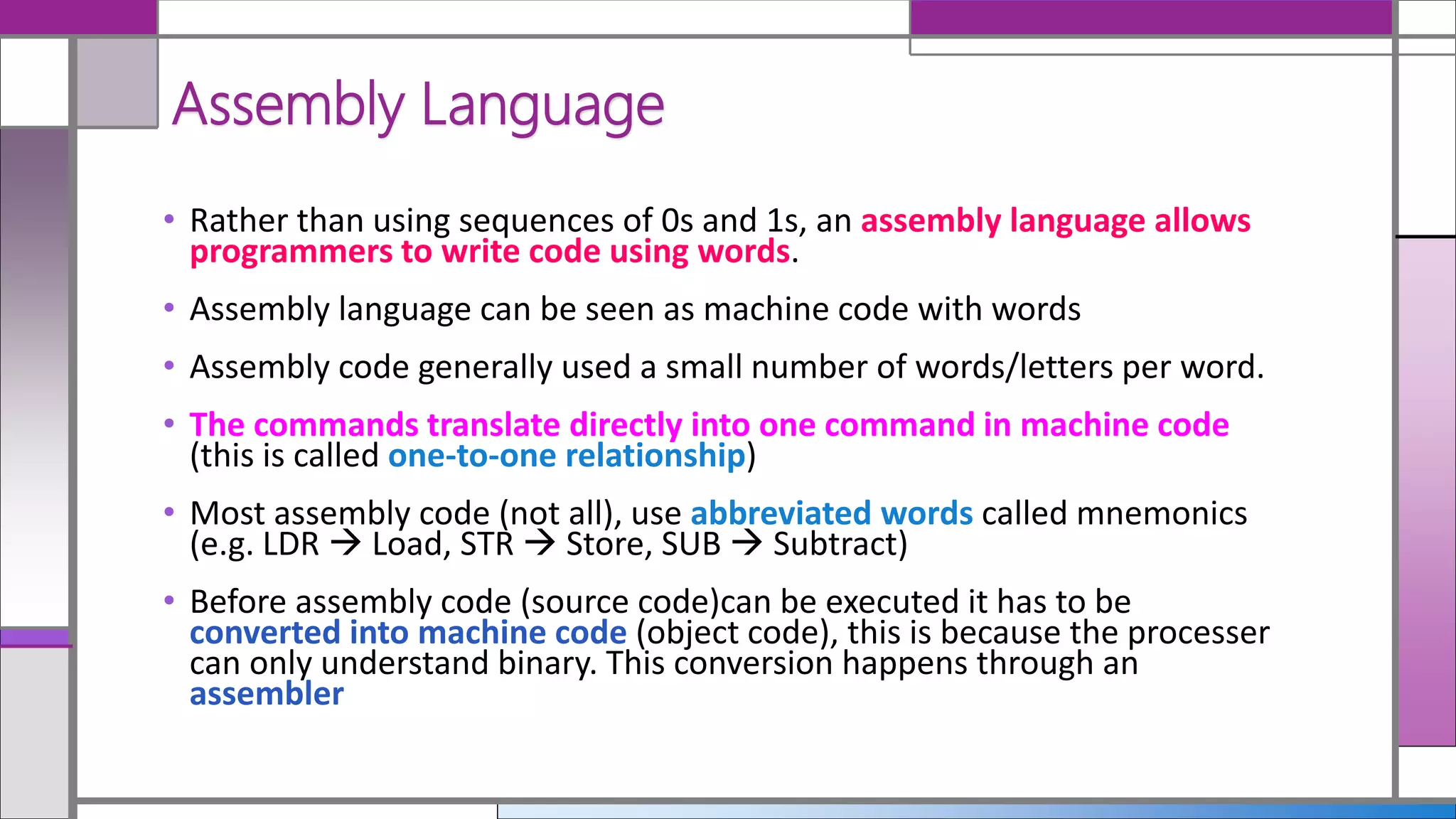 Assembly Language

• Rather than using sequences of 0s and 1s, an assembly language allows programmers to write code using words.

• Assembly language can be seen as machine code with words

• Assembly code generally used a small number of words/letters per word.

• The commands translate directly into one command in machine code (this is called one-to-one relationship)

• Most assembly code (not all), use abbreviated words called mnemonics (e.g. LDR → Load, STR → Store, SUB → Subtract)

• Before assembly code (source code)can be executed it has to be converted into machine code (object code), this is because the processer can only understand binary. This conversion happens through an assembler